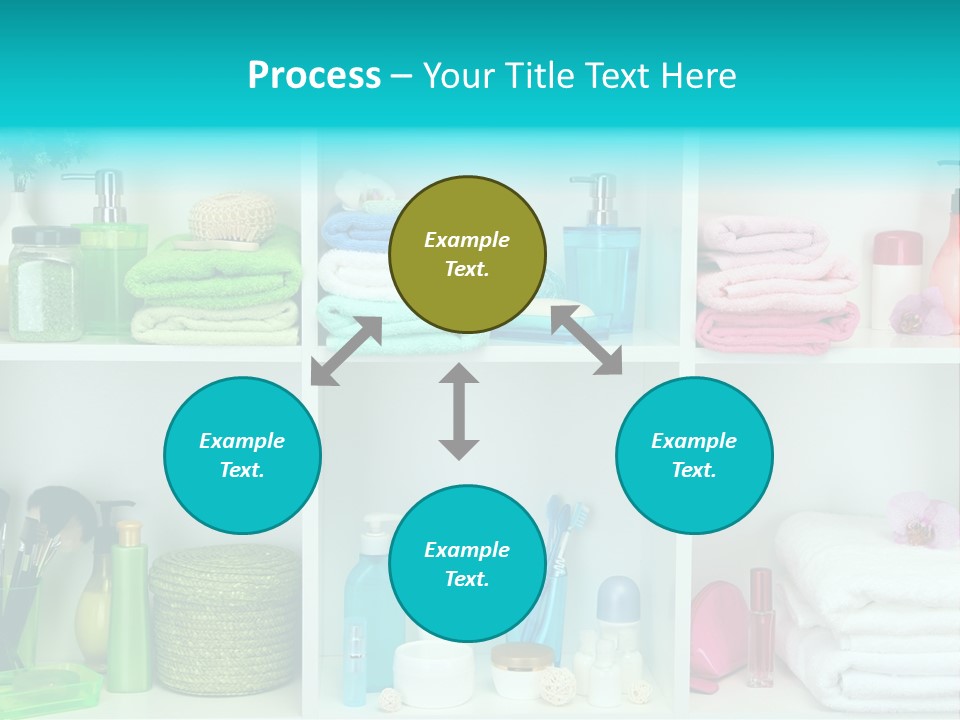 Process – Your Title Text Here

Example Text.

Example Text.

Example Text.

Example Text.